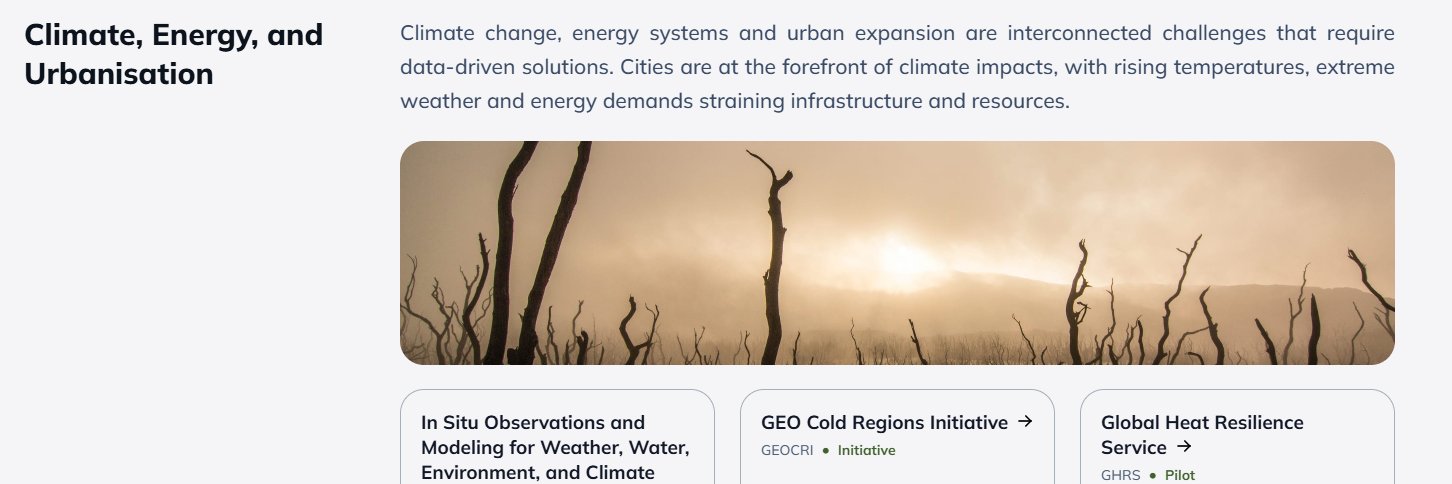 Climate, Energy, and Urbanisation

Climate change, energy systems and urban expansion are interconnected challenges that require data-driven solutions. Cities are at the forefront of climate impacts, with rising temperatures, extreme weather and energy demands straining infrastructure and resources.

In Situ Observations and Modeling for Weather, Water, Environment, and Climate

GEO Cold Regions Initiative →
GEOCRI • Initiative

Global Heat Resilience Service →
GHRS • Pilot